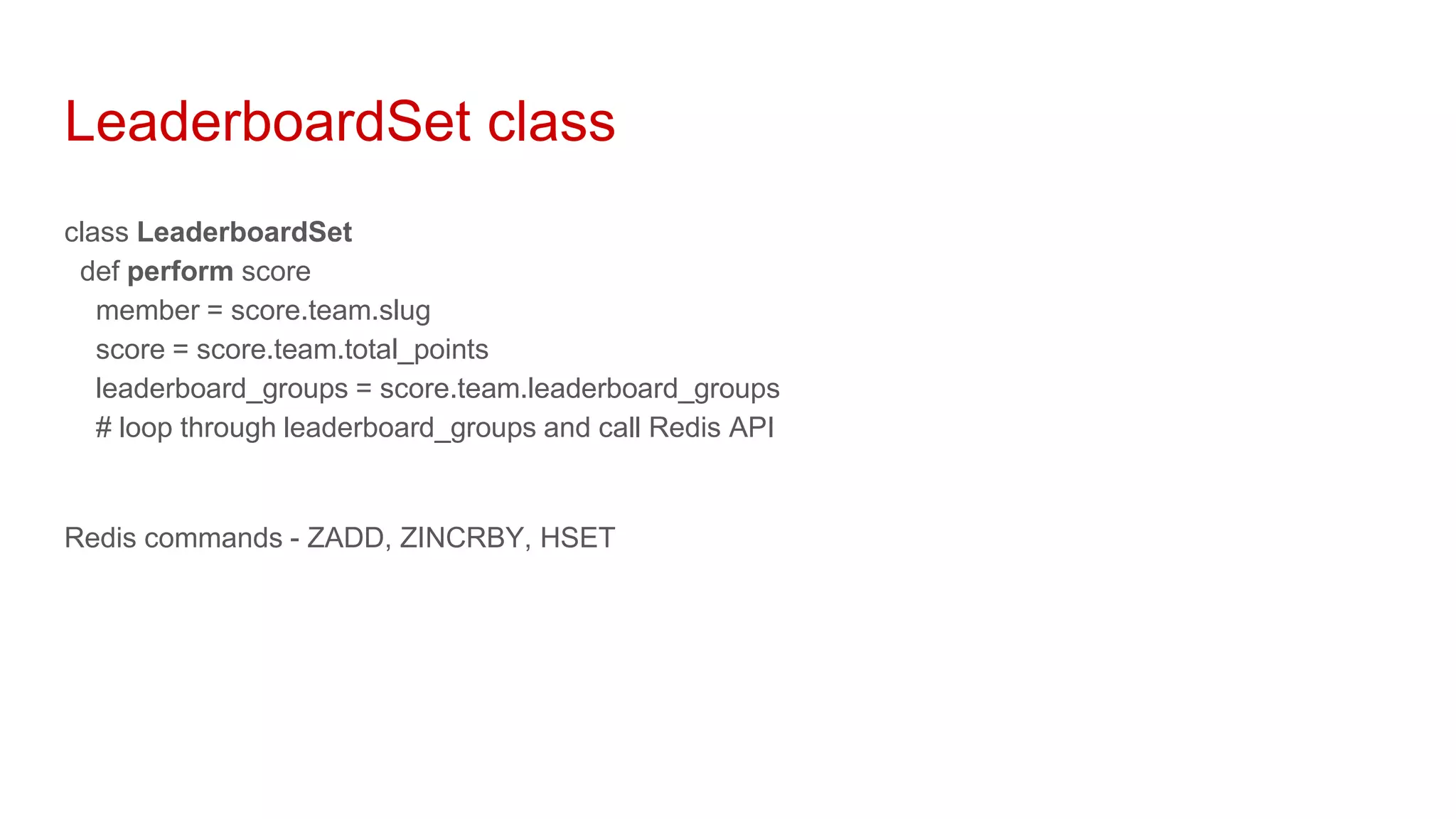 LeaderboardSet class

class LeaderboardSet
  def perform score
    member = score.team.slug
    score = score.team.total_points
    leaderboard_groups = score.team.leaderboard_groups
    # loop through leaderboard_groups and call Redis API

Redis commands - ZADD, ZINCRBY, HSET